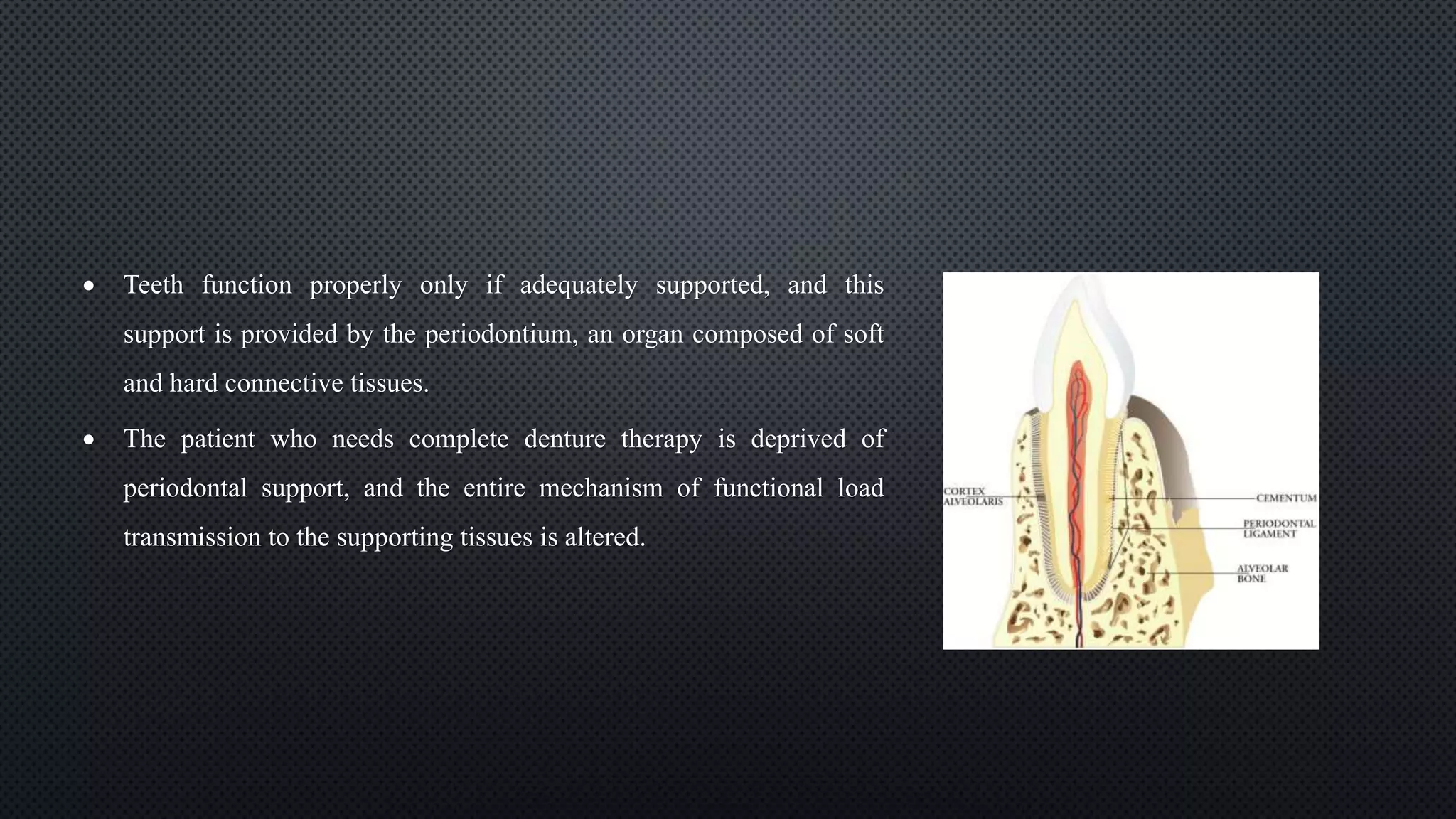 • Teeth function properly only if adequately supported, and this support is provided by the periodontium, an organ composed of soft and hard connective tissues.

• The patient who needs complete denture therapy is deprived of periodontal support, and the entire mechanism of functional load transmission to the supporting tissues is altered.

CORTEX ALVEOLARIS

CEMENTUM

PERIODONTAL LIGAMENT

ALVEOLAR BONE